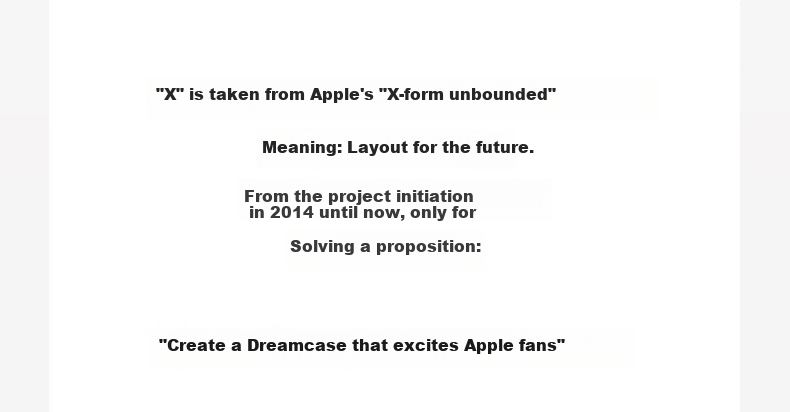 "X" is taken from Apple's "X-form unbounded"

Meaning: Layout for the future.

From the project initiation in 2014 until now, only for

Solving a proposition:

"Create a Dreamcase that excites Apple fans"